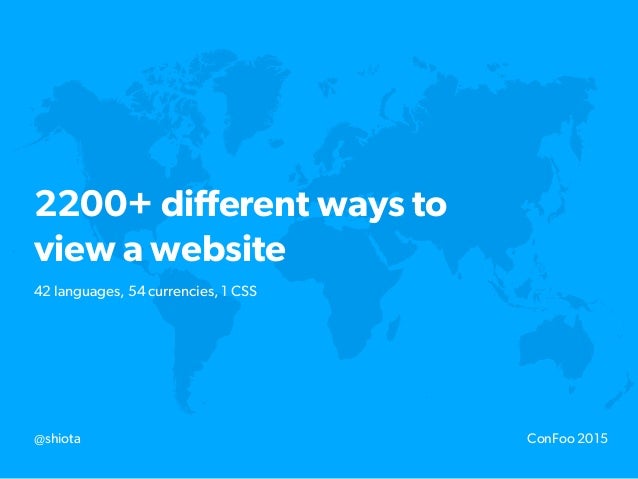 2200+ different ways to view a website

42 languages, 54 currencies, 1 CSS

@shiota

ConFoo 2015